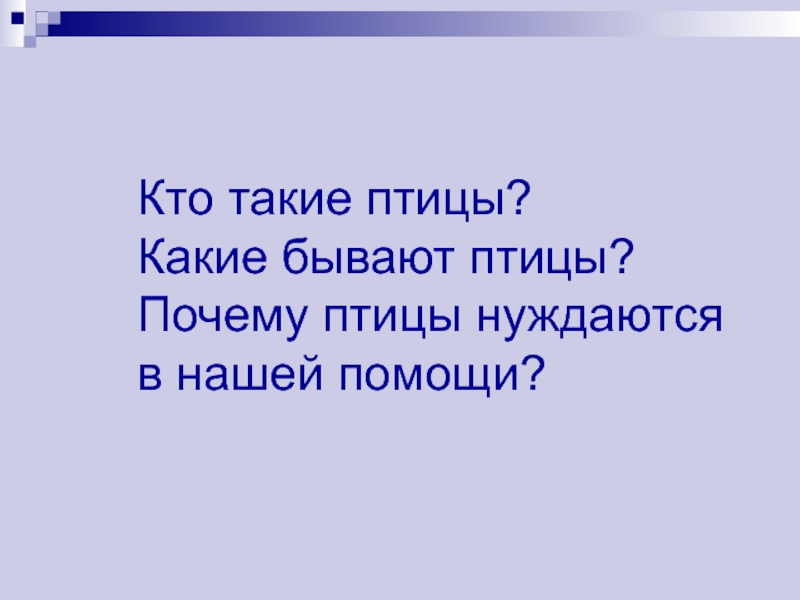 Кто такие птицы?
Какие бывают птицы?
Почему птицы нуждаются в нашей помощи?